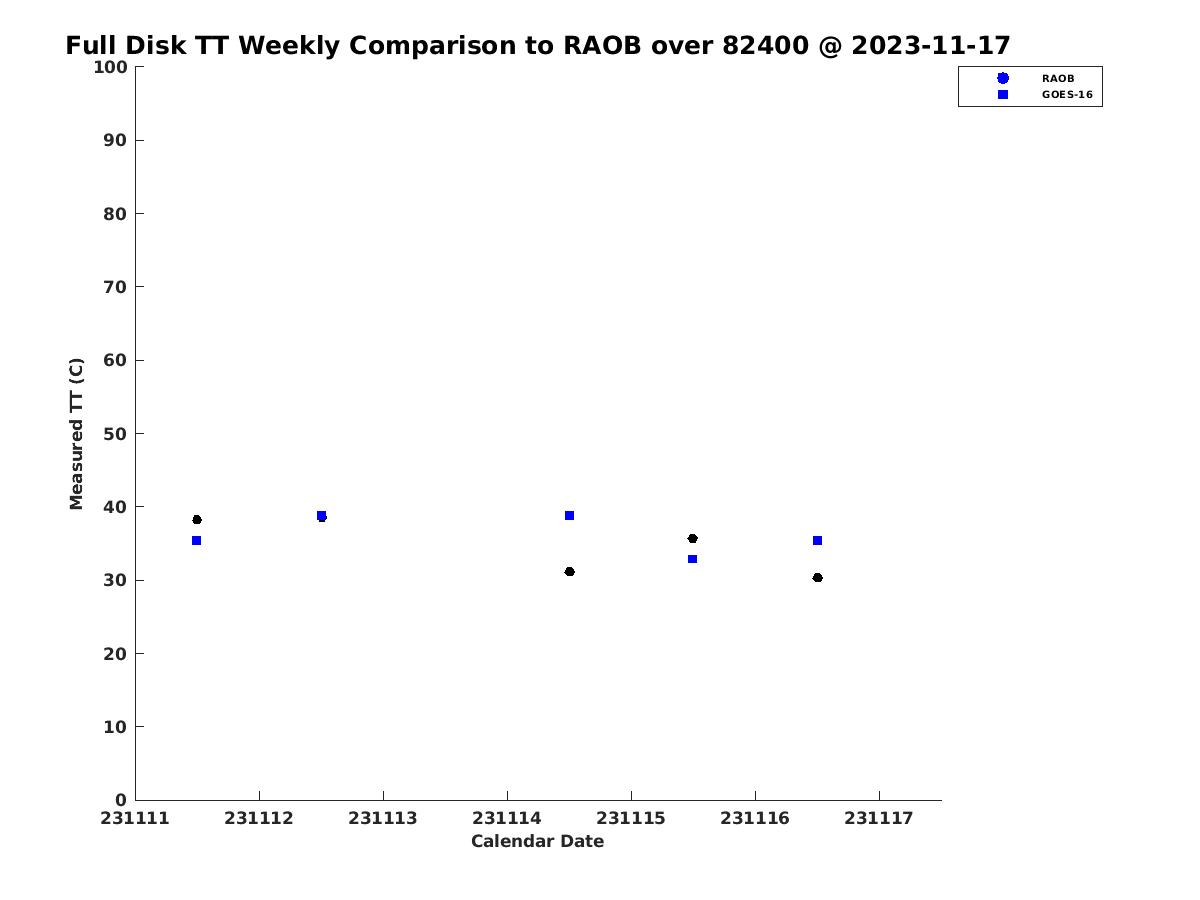 Full Disk TT Weekly Comparison to RAOB over 82400 @ 2023-11-17

RAOB
GOES-16

Measured TT (C)

100
90
80
70
60
50
40
30
20
10
0

231111 231112 231113 231114 231115 231116 231117

Calendar Date